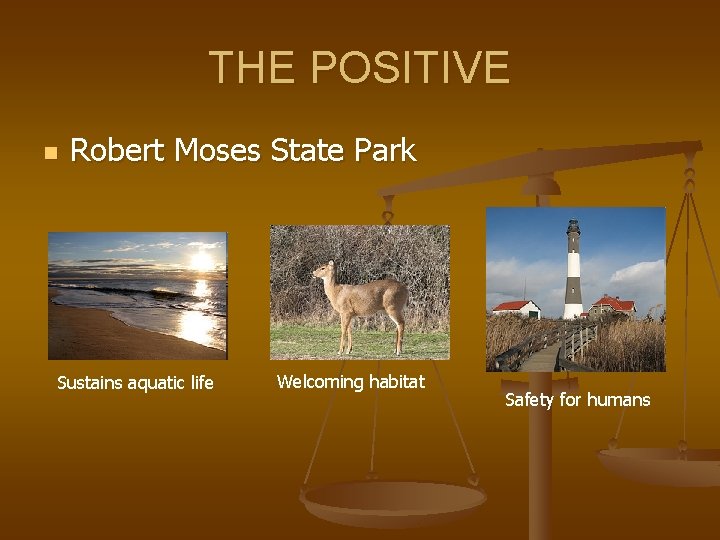 THE POSITIVE

Robert Moses State Park

Sustains aquatic life

Welcoming habitat

Safety for humans